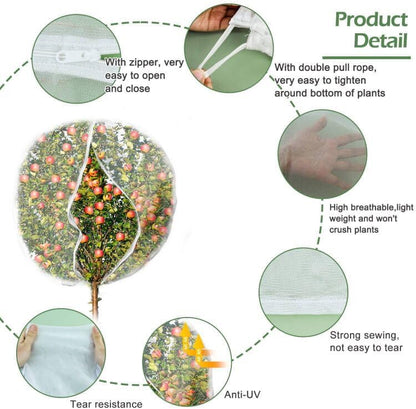 Product Detail

With zipper, very easy to open and close

With double pull rope, very easy to tighten around bottom of plants

High breathable,light weight and won't crush plants

Strong sewing, not easy to tear

Anti-UV

Tear resistance